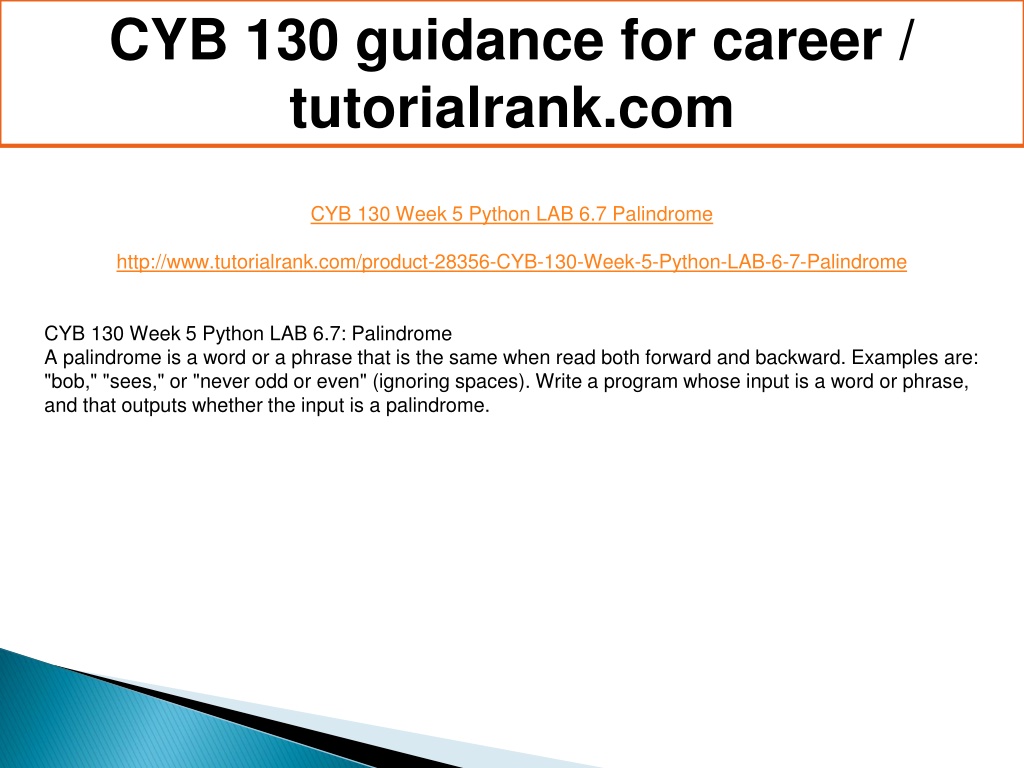 CYB 130 guidance for career / tutorialrank.com

CYB 130 Week 5 Python LAB 6.7 Palindrome

http://www.tutorialrank.com/product-28356-CYB-130-Week-5-Python-LAB-6-7-Palindrome

CYB 130 Week 5 Python LAB 6.7: Palindrome
A palindrome is a word or a phrase that is the same when read both forward and backward. Examples are: "bob," "sees," or "never odd or even" (ignoring spaces). Write a program whose input is a word or phrase, and that outputs whether the input is a palindrome.